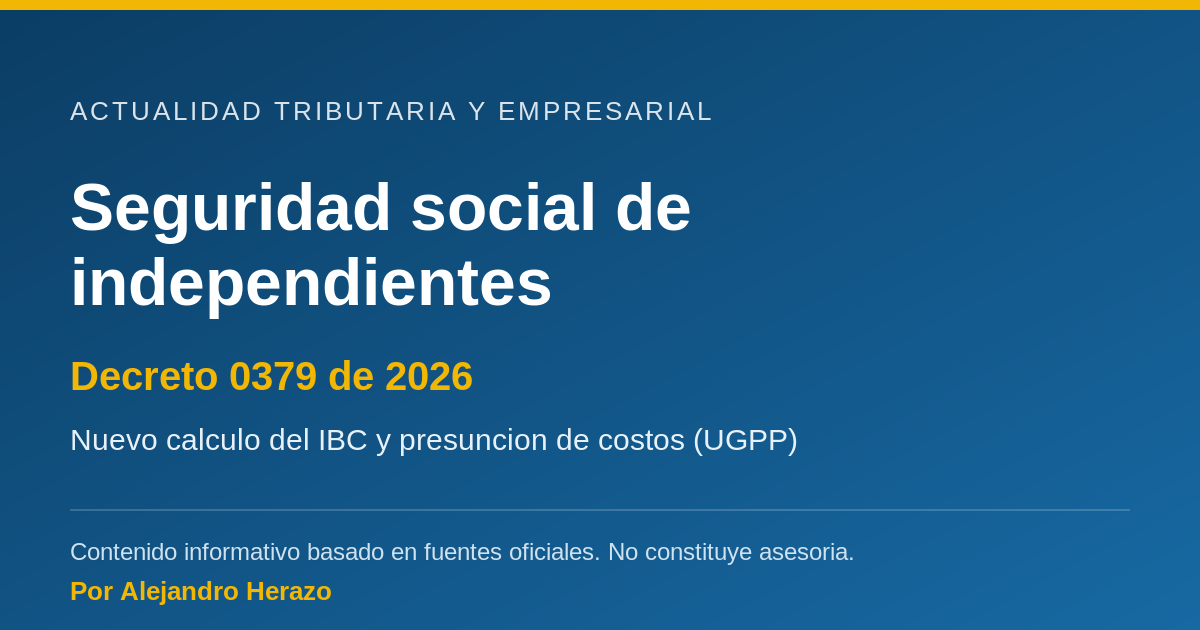 ACTUALIDAD TRIBUTARIA Y EMPRESARIAL

Seguridad social de independientes

Decreto 0379 de 2026

Nuevo calculo del IBC y presuncion de costos (UGPP)

Contenido informativo basado en fuentes oficiales. No constituye asesoria.

Por Alejandro Herazo